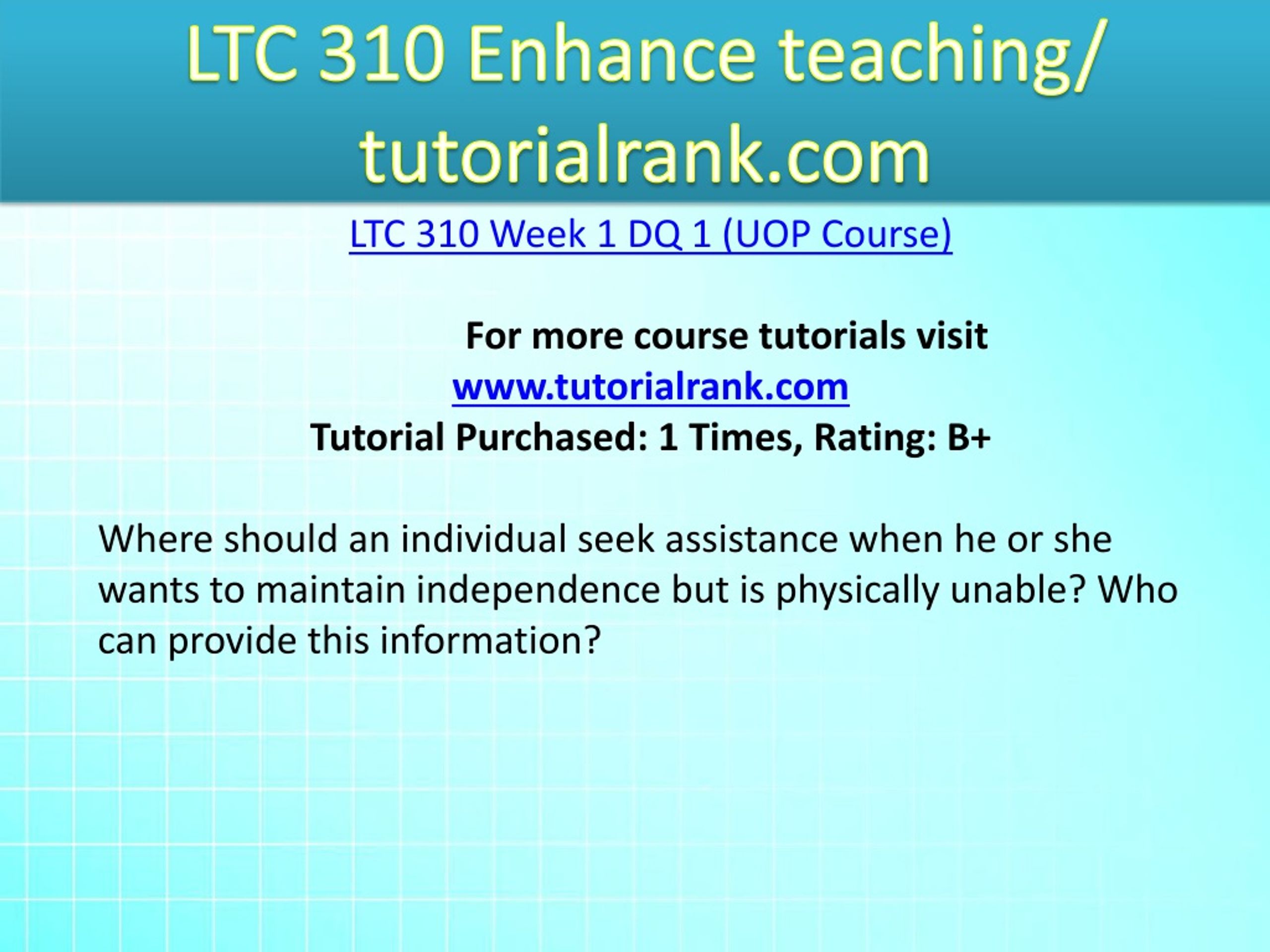 LTC 310 Enhance teaching/ tutorialrank.com

LTC 310 Week 1 DQ 1 (UOP Course)

For more course tutorials visit
www.tutorialrank.com
Tutorial Purchased: 1 Times, Rating: B+

Where should an individual seek assistance when he or she wants to maintain independence but is physically unable? Who can provide this information?